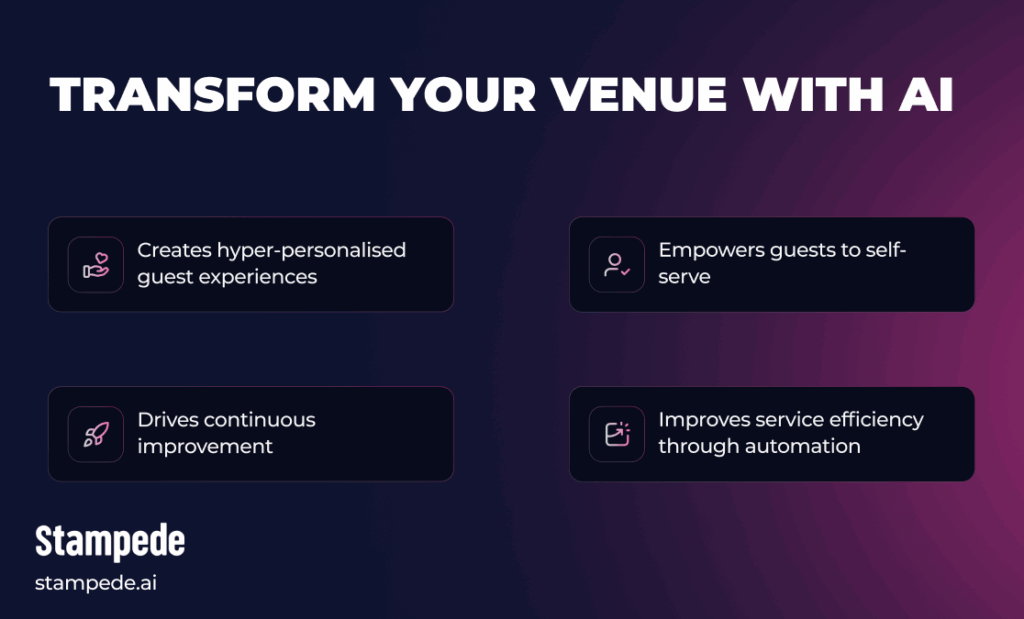 TRANSFORM YOUR VENUE WITH AI

Creates hyper-personalised guest experiences

Empowers guests to self-serve

Drives continuous improvement

Improves service efficiency through automation

Stampede

stampede.ai